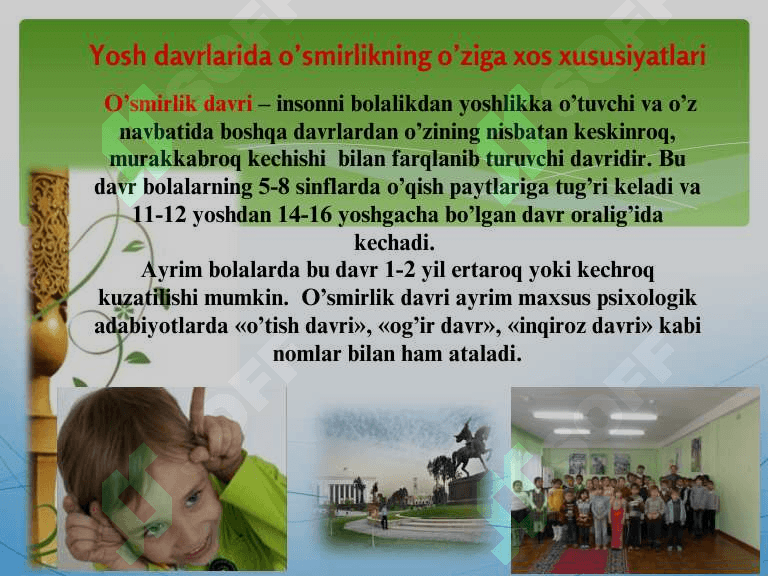 Yosh davrlarida o’smirlikning o’ziga xos xususiyatlari

O’smirlik davri – insonni bolalikdan yoshlikka o’tuvchi va o’z navbatida boshqa davrlardan o’zining nisbatan keskinroq, murakkabroq kechishi bilan farqlanib turuvchi davridir. Bu davr bolalarning 5-8 sinflarda o’qish paytlariga tug’ri keladi va 11-12 yoshdan 14-16 yoshgacha bo’lgan davr oralig’ida kechadi.

Ayrim bolalarda bu davr 1-2 yil ertaroq yoki kechroq kuzatilishi mumkin. O’smirlik davri ayrim maxsus psixologik adabiyotlarda «o’tish davri», «og’ir davr», «inqiroz davri» kabi nomlar bilan ham ataladi.